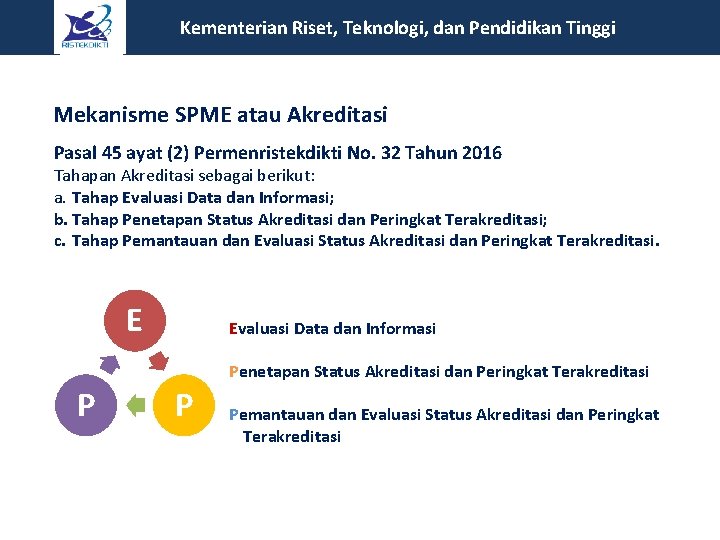 RISTEKDIKTI

Kementerian Riset, Teknologi, dan Pendidikan Tinggi

Mekanisme SPME atau Akreditasi

Pasal 45 ayat (2) Permenristekdikti No. 32 Tahun 2016
Tahapan Akreditasi sebagai berikut:
a. Tahap Evaluasi Data dan Informasi;
b. Tahap Penetapan Status Akreditasi dan Peringkat Terakreditasi;
c. Tahap Pemantauan dan Evaluasi Status Akreditasi dan Peringkat Terakreditasi.

E

P

P

Evaluasi Data dan Informasi

Penetapan Status Akreditasi dan Peringkat Terakreditasi

Pemantauan dan Evaluasi Status Akreditasi dan Peringkat Terakreditasi